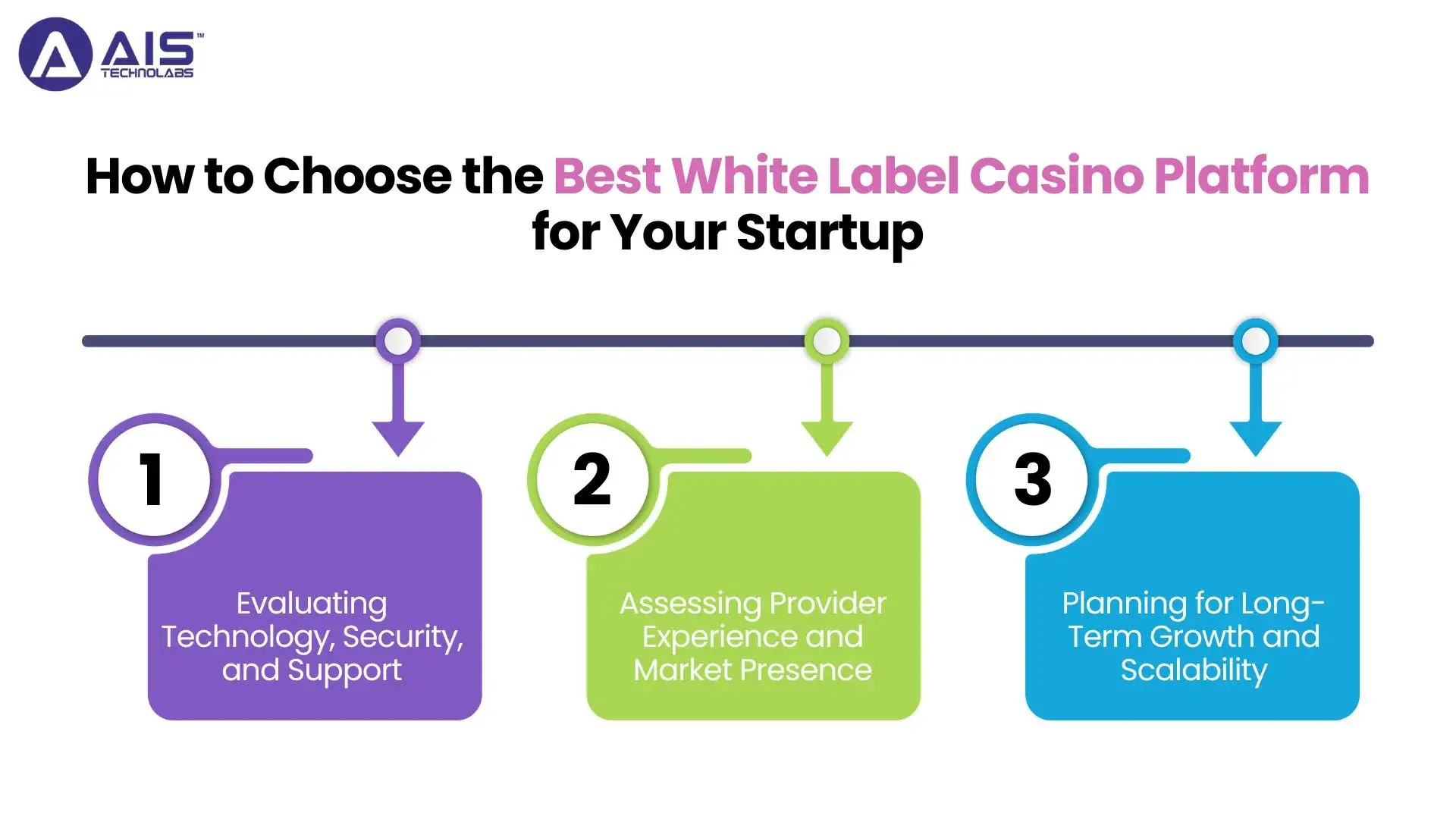 AIS™
TECHNOLABS

How to Choose the Best White Label Casino Platform for Your Startup

1

Evaluating Technology, Security, and Support

2

Assessing Provider Experience and Market Presence

3

Planning for Long-Term Growth and Scalability